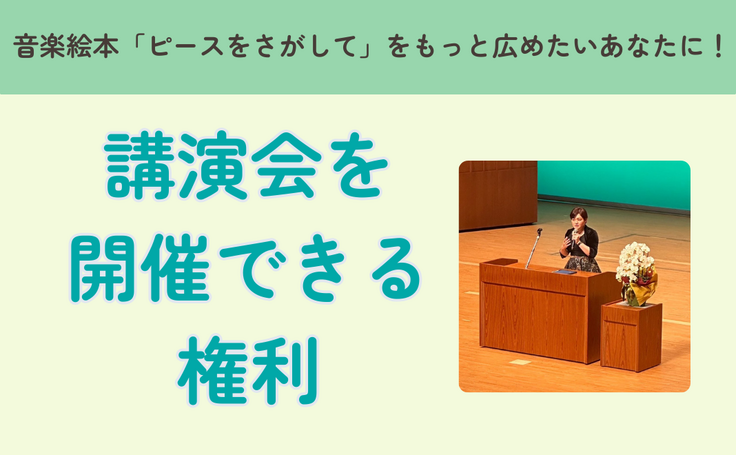 音楽絵本「ピースをさがして」をもっと広めたいあなたに！

講演会を
開催できる
権利